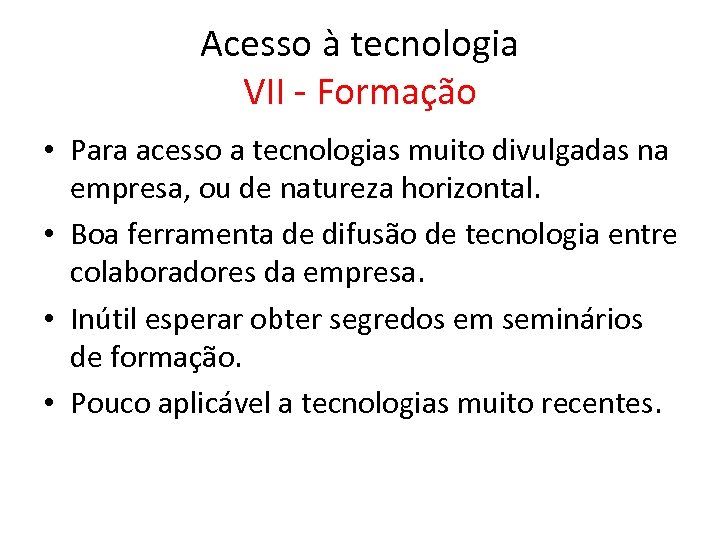 Acesso à tecnologia
VII - Formação

• Para acesso a tecnologias muito divulgadas na empresa, ou de natureza horizontal.
• Boa ferramenta de difusão de tecnologia entre colaboradores da empresa.
• Inútil esperar obter segredos em seminários de formação.
• Pouco aplicável a tecnologias muito recentes.